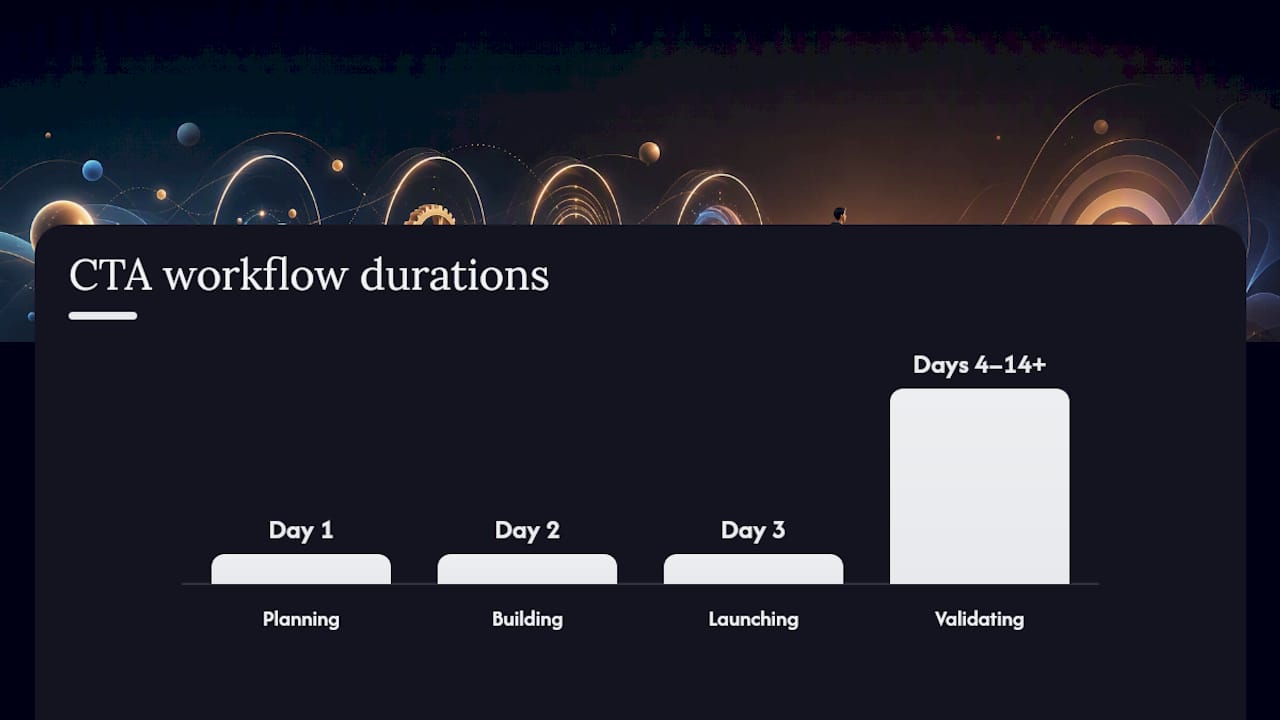 CTA workflow durations

Day 1
Day 2
Day 3
Days 4–14+

Planning
Building
Launching
Validating